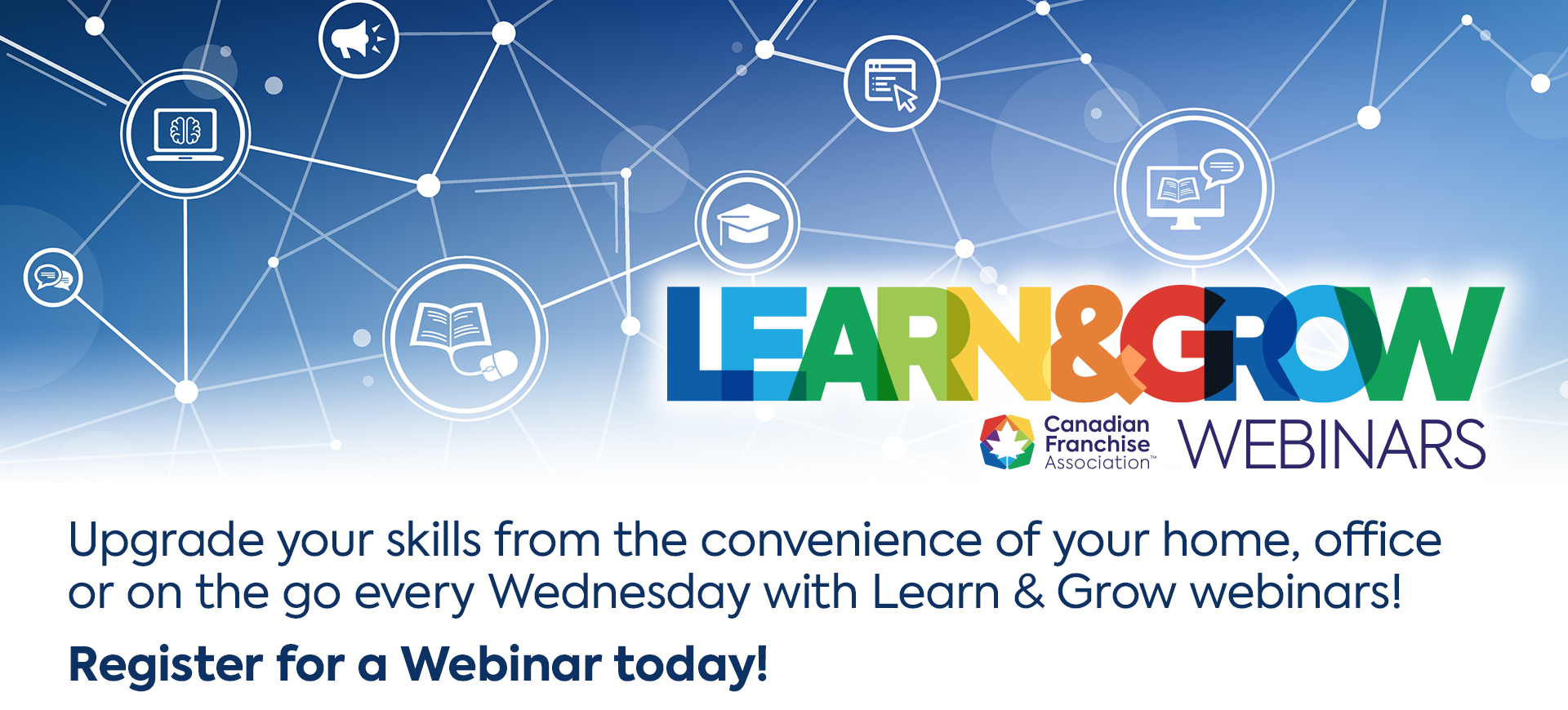 LEARN&GROW

Canadian Franchise Association™ WEBINARS

Upgrade your skills from the convenience of your home, office or on the go every Wednesday with Learn & Grow webinars!

Register for a Webinar today!